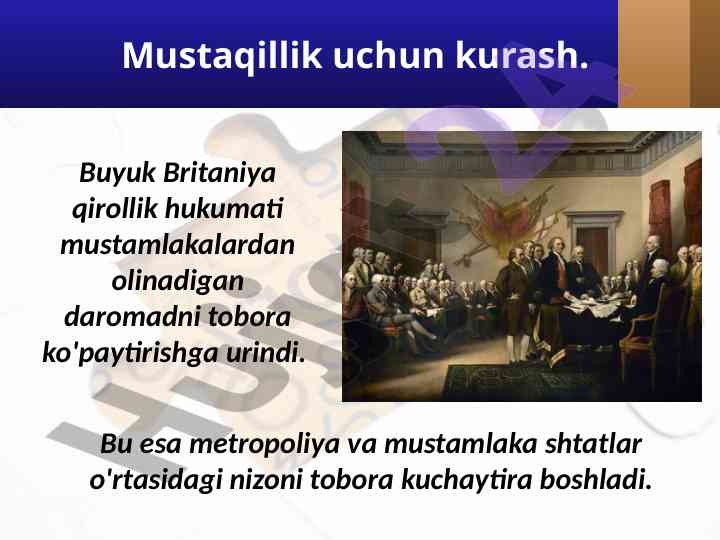 Mustaqillik uchun kurash.

Buyuk Britaniya qirollik hukumati mustamlakalardan olinadigan daromadni tobora ko'paytirishga urindi.

Bu esa metropoliya va mustamlaka shtatlar o'rtasidagi nizoni tobora kuchaytira boshladi.